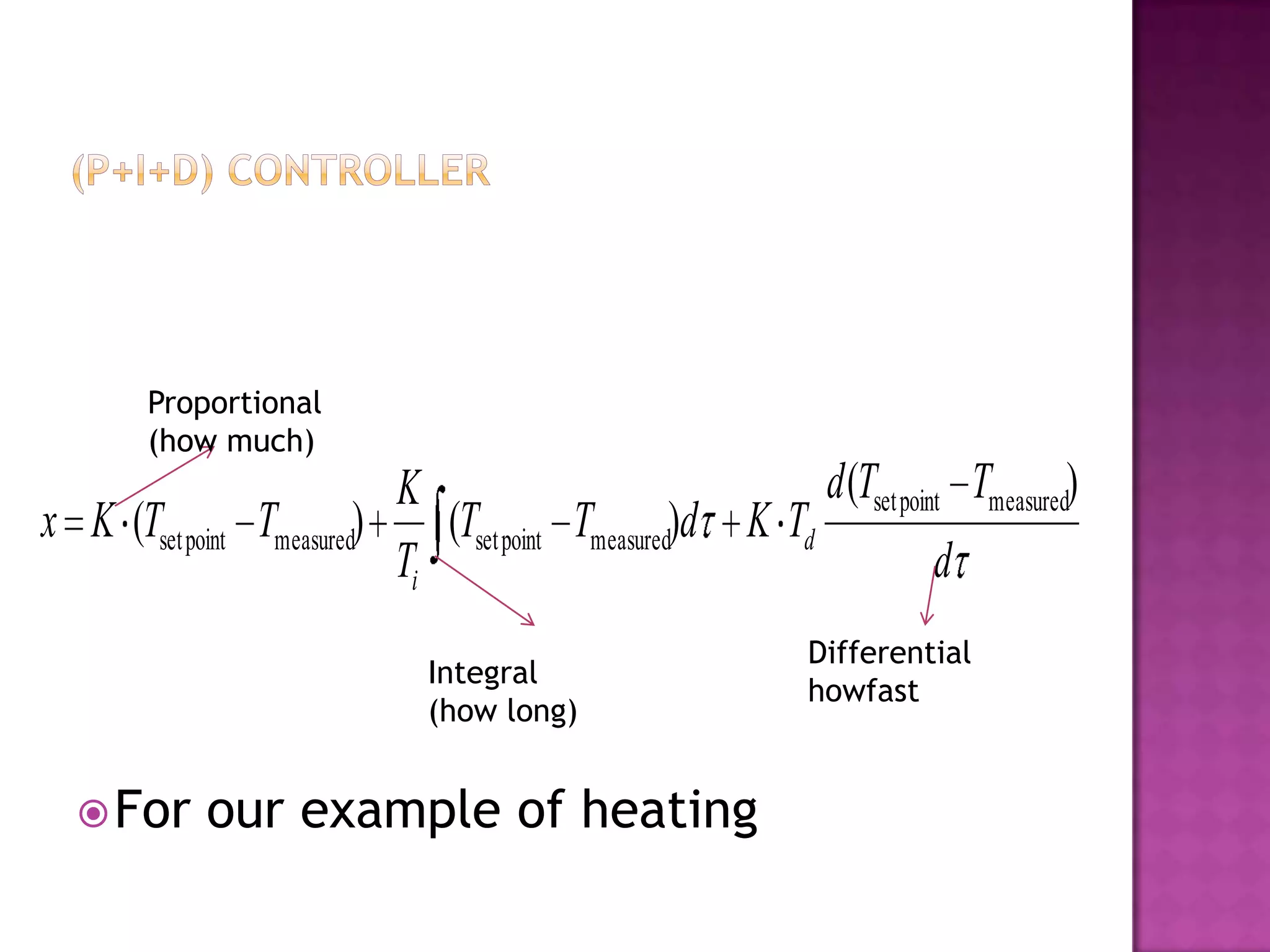 (P+I+D) CONTROLLER

Proportional
(how much)

$x = K \cdot (T_{\text{set point}} - T_{\text{measured}}) + \frac{K}{T_i} \int (T_{\text{set point}} - T_{\text{measured}}) d\tau + K \cdot T_d \frac{d(T_{\text{set point}} - T_{\text{measured}})}{d\tau}$

Integral
(how long)

Differential
howfast

For our example of heating